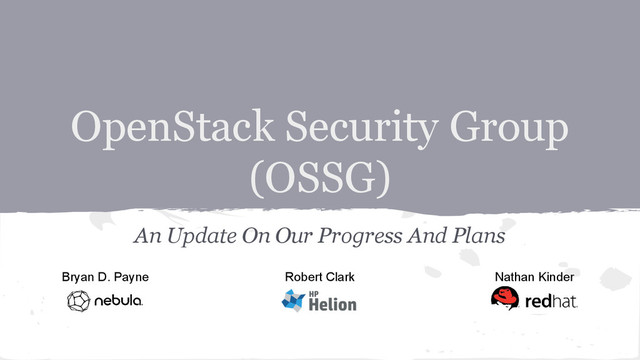 OpenStack Security Group (OSSG)

An Update On Our Progress And Plans

Bryan D. Payne
nebula.

Robert Clark
HP Helion

Nathan Kinder
redhat.